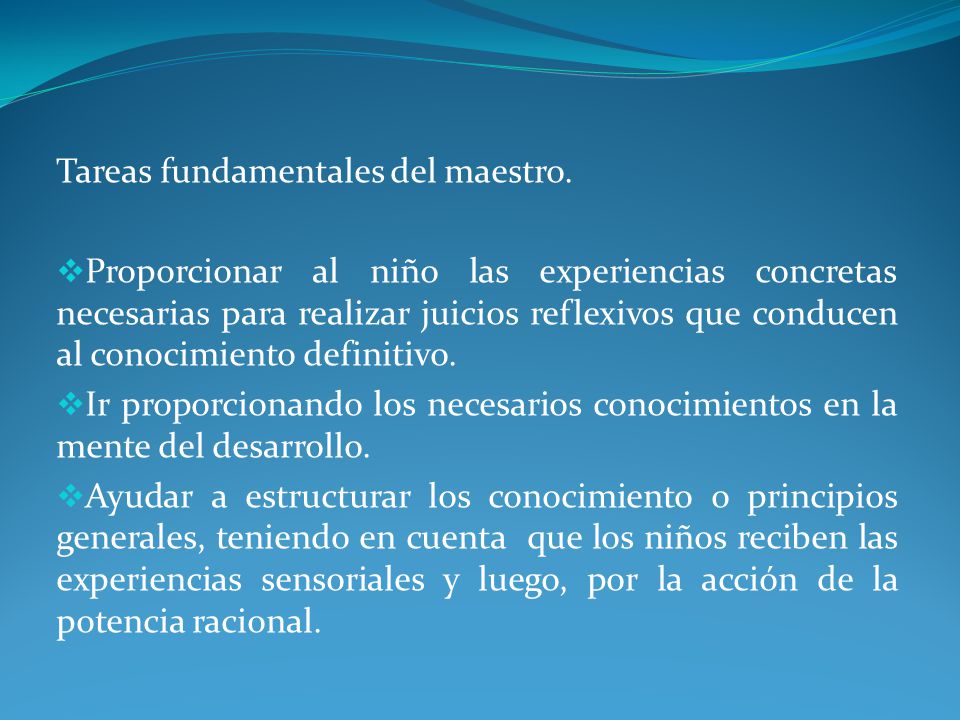 Tareas fundamentales del maestro.

❖Proporcionar al niño las experiencias concretas necesarias para realizar juicios reflexivos que conducen al conocimiento definitivo.

❖Ir proporcionando los necesarios conocimientos en la mente del desarrollo.

❖Ayudar a estructurar los conocimiento o principios generales, teniendo en cuenta que los niños reciben las experiencias sensoriales y luego, por la acción de la potencia racional.